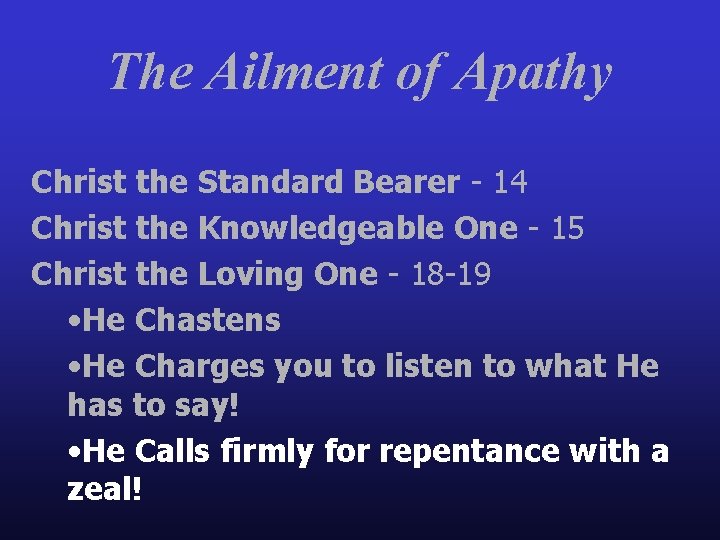 The Ailment of Apathy

Christ the Standard Bearer - 14
Christ the Knowledgeable One - 15
Christ the Loving One - 18-19
•He Chastens
•He Charges you to listen to what He has to say!
•He Calls firmly for repentance with a zeal!